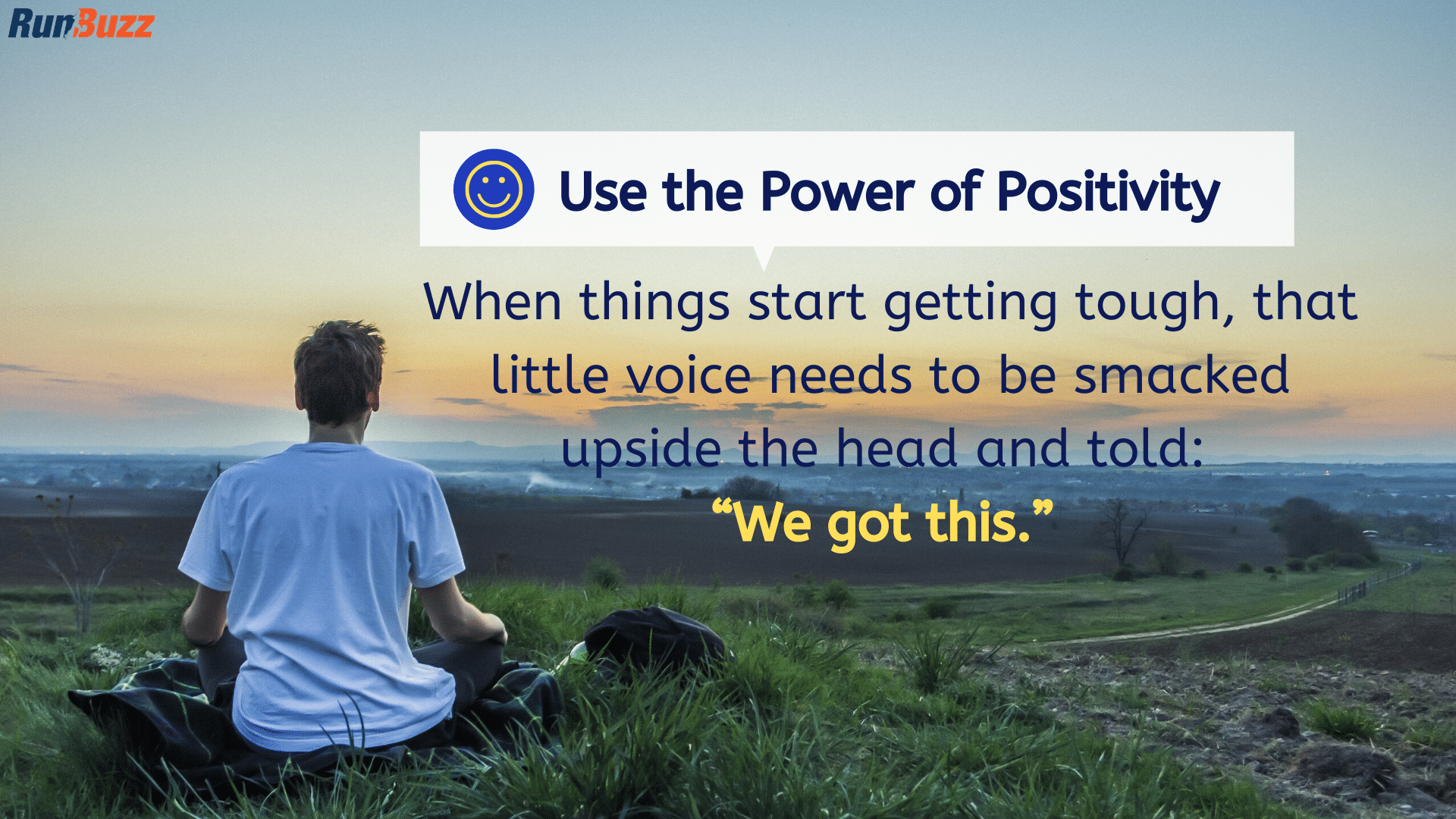 RunBuzz

Use the Power of Positivity

When things start getting tough, that little voice needs to be smacked upside the head and told:
“We got this.”